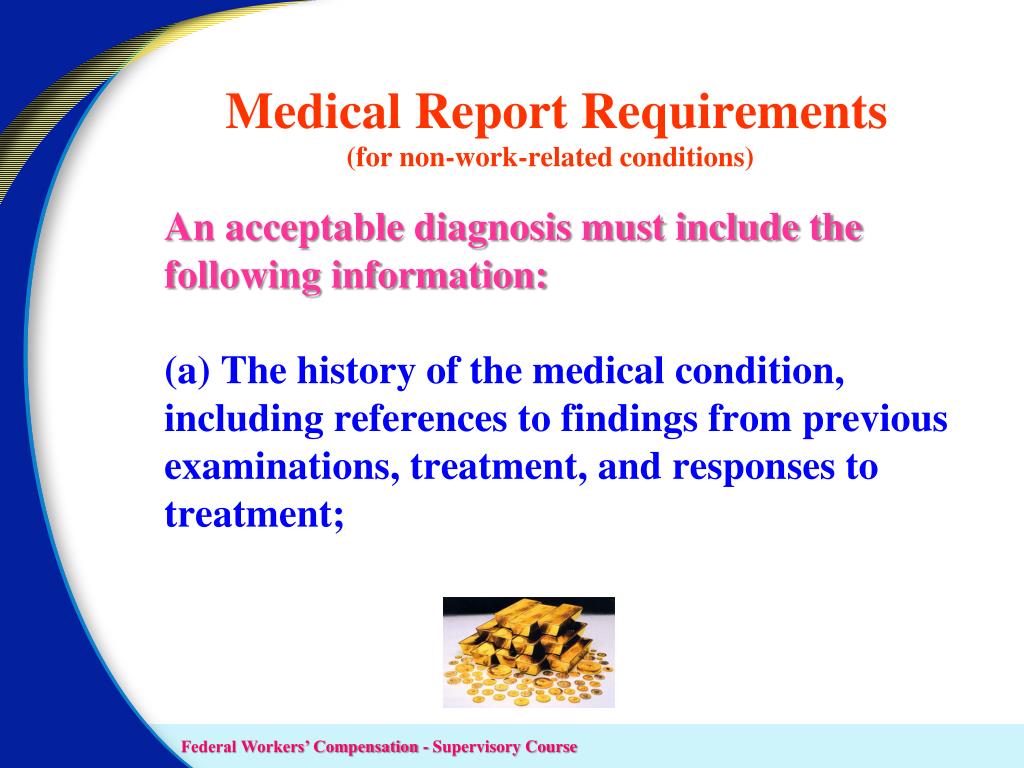 Medical Report Requirements
(for non-work-related conditions)

An acceptable diagnosis must include the following information:

(a) The history of the medical condition, including references to findings from previous examinations, treatment, and responses to treatment;

Federal Workers' Compensation - Supervisory Course